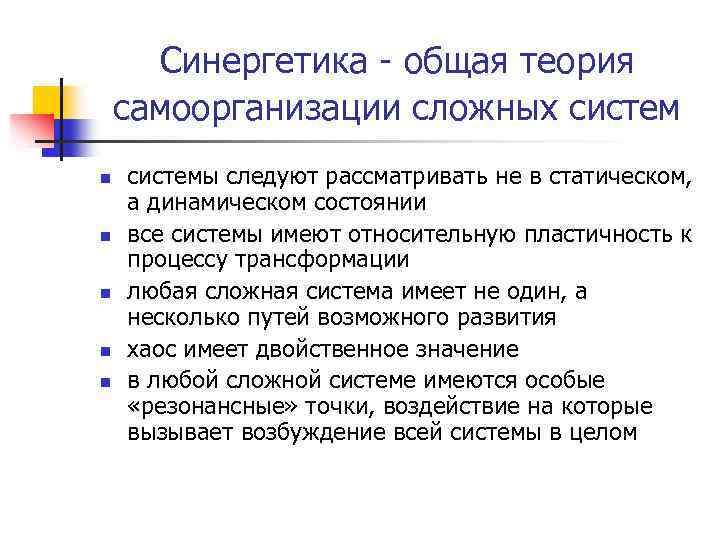 Синергетика - общая теория самоорганизации сложных систем

- системы следуют рассматривать не в статическом, а динамическом состоянии
- все системы имеют относительную пластичность к процессу трансформации
- любая сложная система имеет не один, а несколько путей возможного развития
- хаос имеет двойственное значение
- в любой сложной системе имеются особые «резонансные» точки, воздействие на которые вызывает возбуждение всей системы в целом